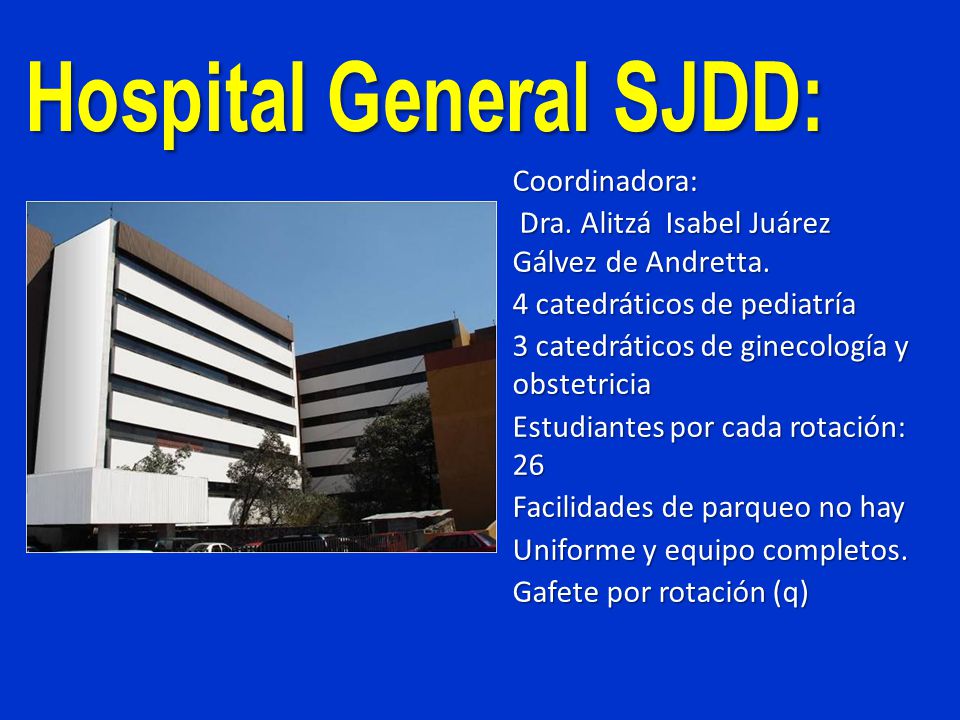 Hospital General SJDD:

Coordinadora:

Dra. Alitzá Isabel Juárez Gálvez de Andretta.

4 catedráticos de pediatría

3 catedráticos de ginecología y obstetricia

Estudiantes por cada rotación: 26

Facilidades de parqueo no hay

Uniforme y equipo completos.

Gafete por rotación (q)